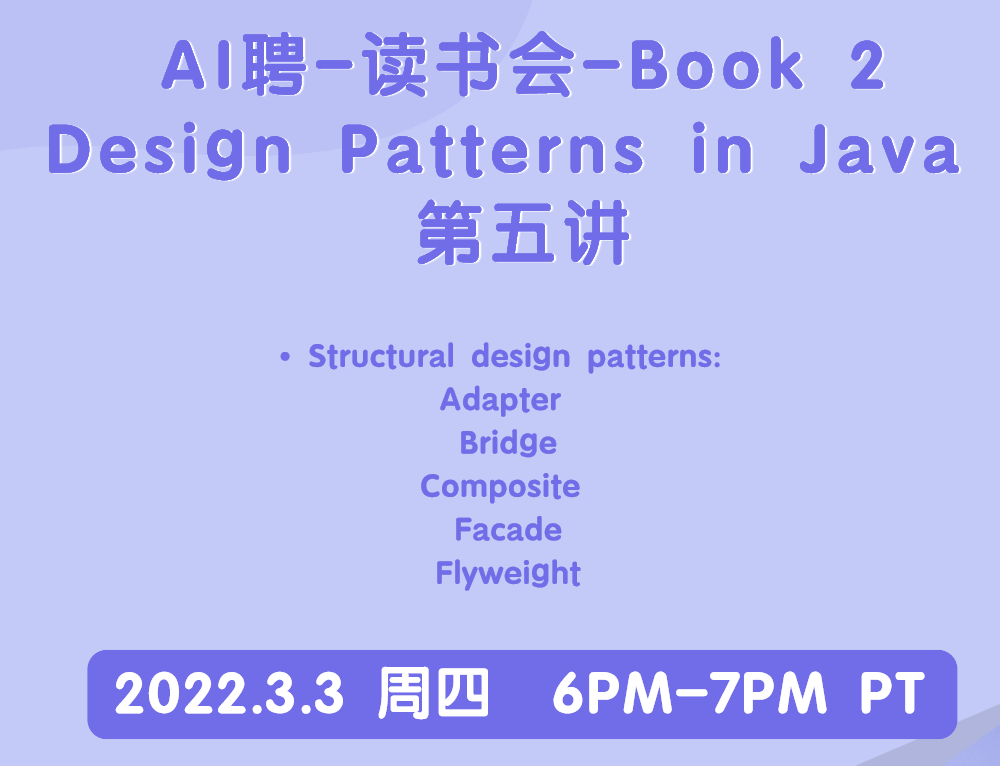 AI聘-读书会-Book 2
Design Patterns in Java
第五讲

• Structural design patterns:
Adapter
Bridge
Composite
Facade
Flyweight

2022.3.3 周四 6PM-7PM PT